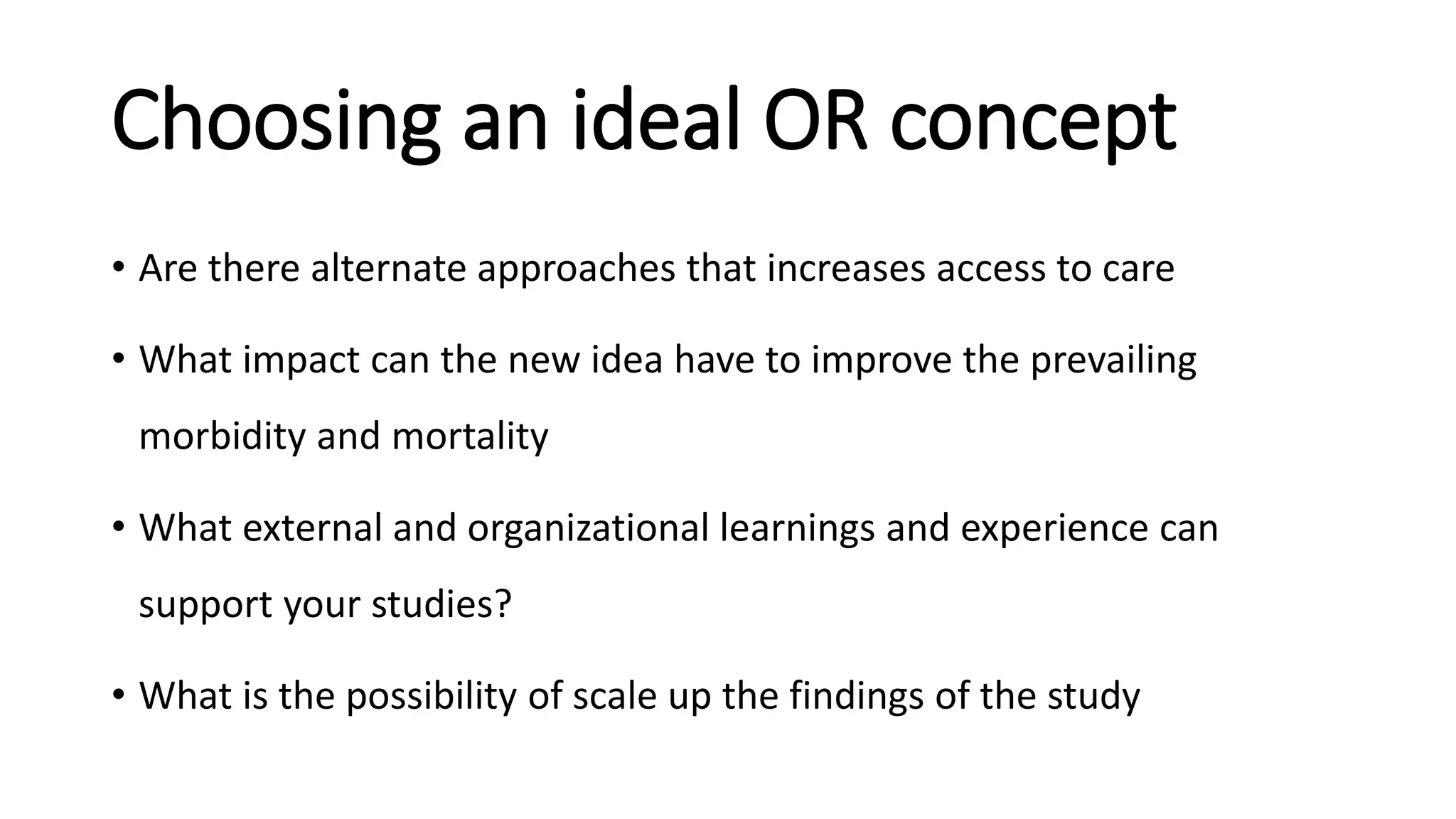 Choosing an ideal OR concept

• Are there alternate approaches that increases access to care

• What impact can the new idea have to improve the prevailing morbidity and mortality

• What external and organizational learnings and experience can support your studies?

• What is the possibility of scale up the findings of the study